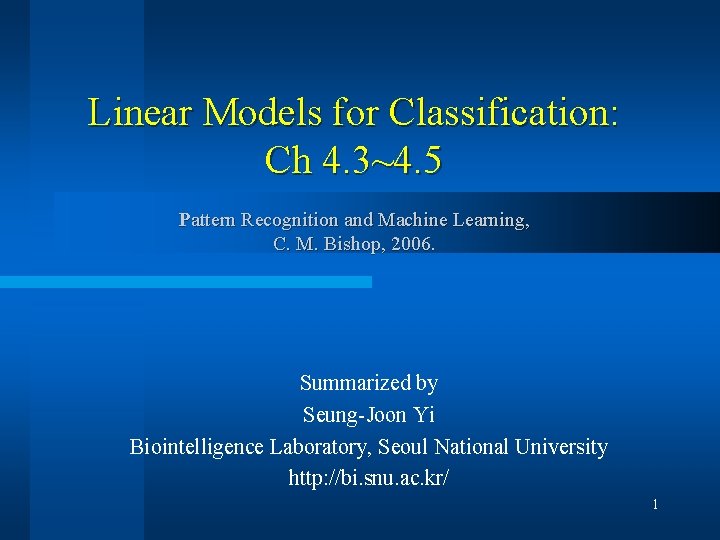 Linear Models for Classification:
Ch 4.3~4.5

Pattern Recognition and Machine Learning,
C. M. Bishop, 2006.

Summarized by
Seung-Joon Yi
Biointelligence Laboratory, Seoul National University
http://bi.snu.ac.kr/

1